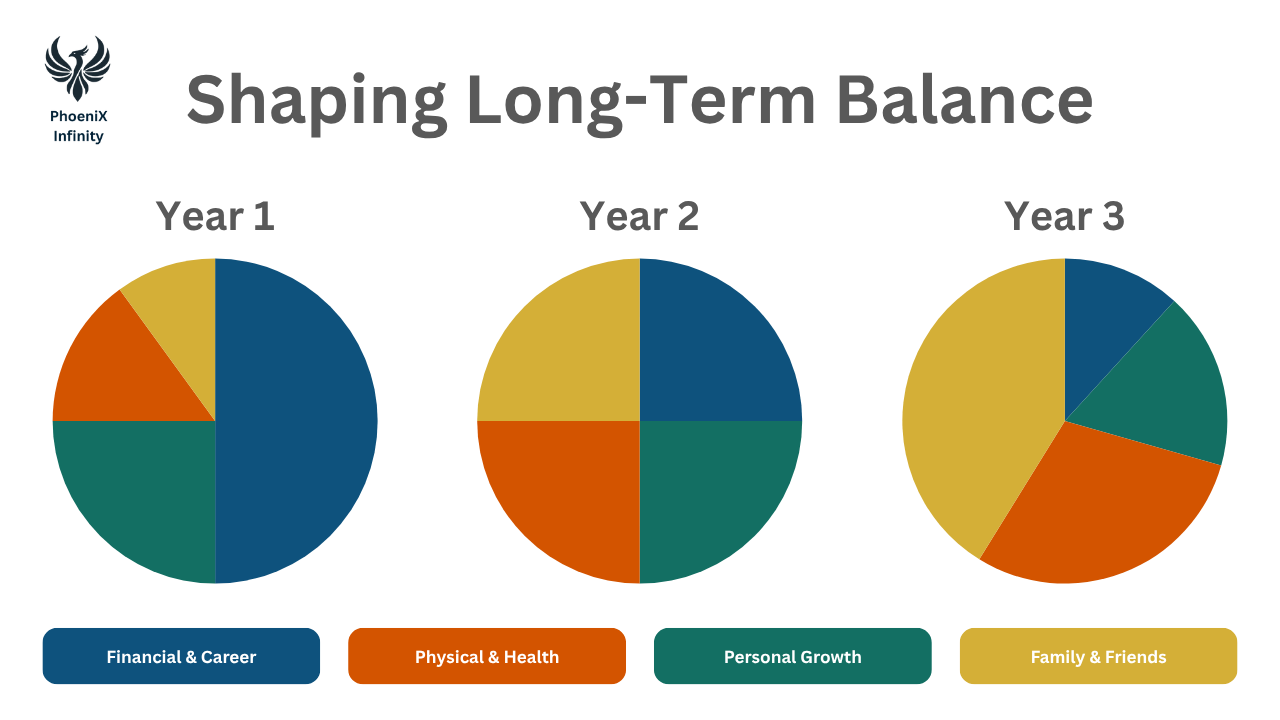 PhoeniX Infinity

Shaping Long-Term Balance

Year 1

Year 2

Year 3

Financial & Career

Physical & Health

Personal Growth

Family & Friends